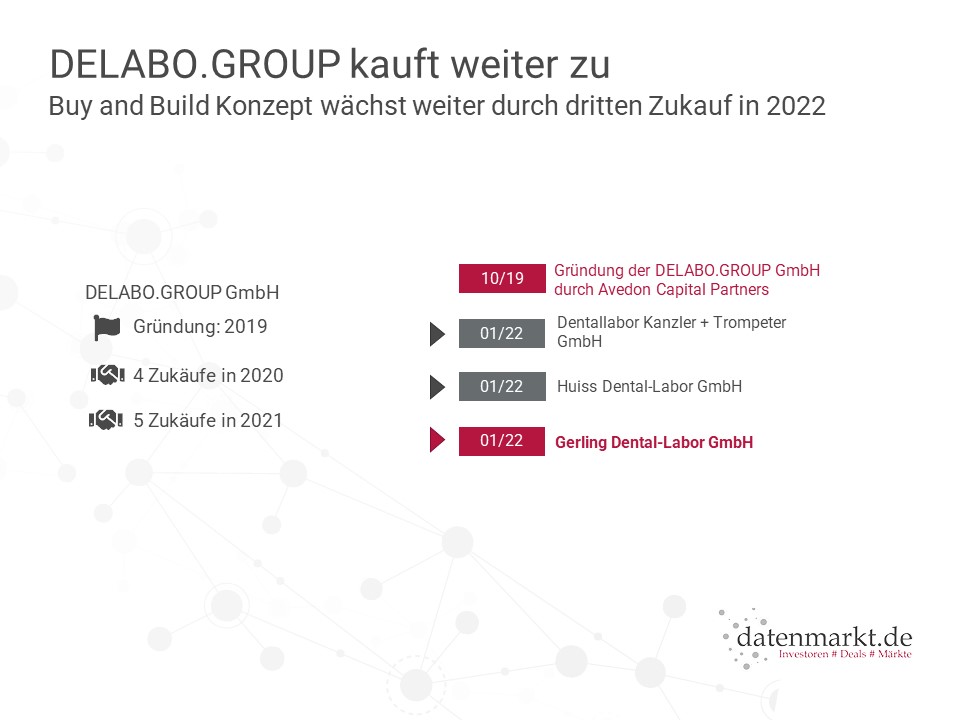 DELABO.GROUP kauft weiter zu
Buy and Build Konzept wächst weiter durch dritten Zukauf in 2022

DELABO.GROUP GmbH
Gründung: 2019
4 Zukäufe in 2020
5 Zukäufe in 2021

10/19 Gründung der DELABO.GROUP GmbH durch Avedon Capital Partners

01/22 Dentallabor Kanzler + Trompeter GmbH

01/22 Huiss Dental-Labor GmbH

01/22 Gerling Dental-Labor GmbH

datenmarkt.de
Investoren # Deals # Märkte